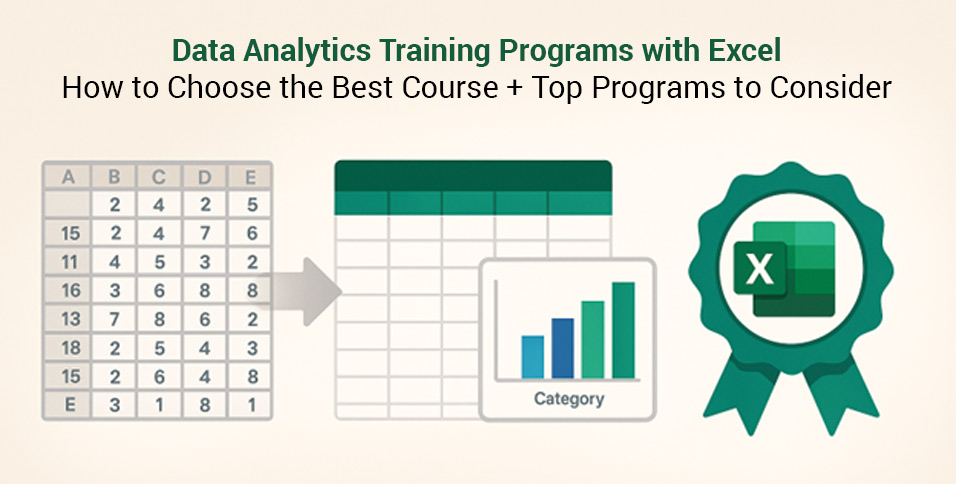 Data Analytics Training Programs with Excel
How to Choose the Best Course + Top Programs to Consider

| A | B | C | D | E |
|---|---|---|---|---|
| | 2 | 4 | 2 | 5 |
| 15 | 2 | 4 | 7 | 6 |
| 11 | 4 | 5 | 3 | 2 |
| 16 | 3 | 6 | 8 | 8 |
| 13 | 7 | 8 | 6 | 2 |
| 18 | 2 | 5 | 4 | 3 |
| 15 | 2 | 6 | 4 | 8 |
| E | 3 | 1 | 8 | 1 |

Category

X